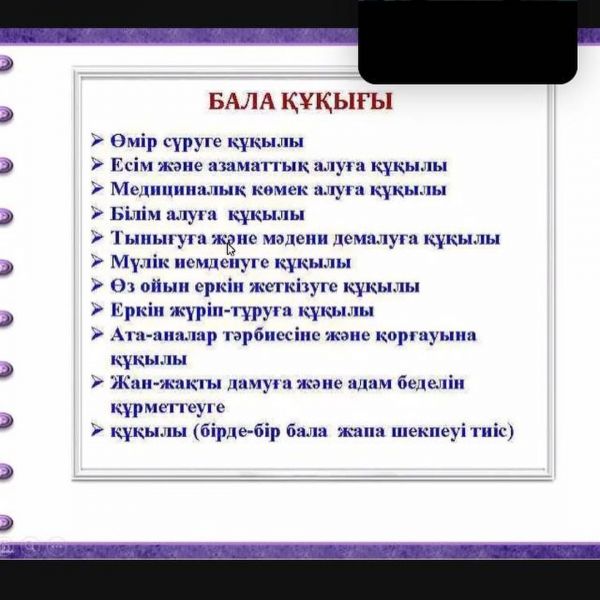 БАЛА ҚҰҚЫҒЫ

➢ Өмір сүруге құқылы
➢ Есім және азаматтық алуға құқылы
➢ Медициналық көмек алуға құқылы
➢ Білім алуға құқылы
➢ Тынығуға және мәдени демалуға құқылы
➢ Мүлік иемденуге құқылы
➢ Өз ойын еркін жеткізуге құқылы
➢ Еркін жүріп-тұруға құқылы
➢ Ата-аналар тәрбиесіне және қорғауына құқылы
➢ Жан-жақты дамуға және адам беделін құрметтеуге
➢ құқылы (бірде-бір бала жапа шекпеуі тиіс)